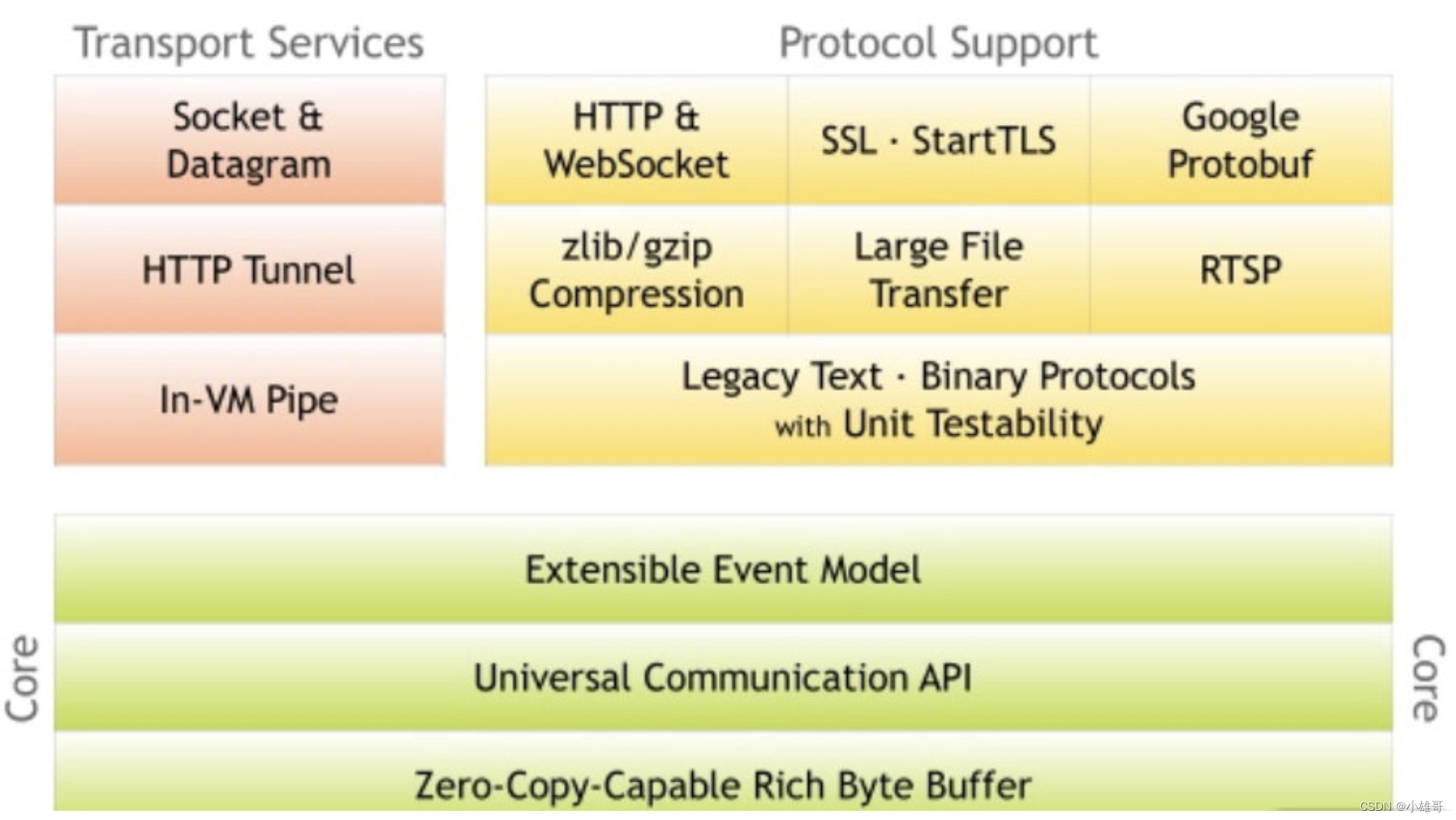 Transport Services

Socket & Datagram

HTTP Tunnel

In-VM Pipe

Protocol Support

HTTP & WebSocket

SSL · StartTLS

Google Protobuf

zlib/gzip Compression

Large File Transfer

RTSP

Legacy Text · Binary Protocols with Unit Testability

Core

Extensible Event Model

Universal Communication API

Zero-Copy-Capable Rich Byte Buffer

Core

CSDN @小雄哥